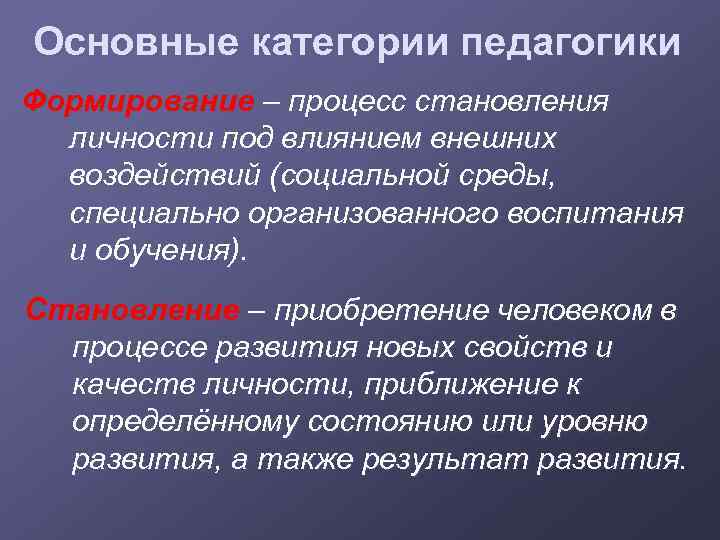 Основные категории педагогики

Формирование – процесс становления личности под влиянием внешних воздействий (социальной среды, специально организованного воспитания и обучения).

Становление – приобретение человеком в процессе развития новых свойств и качеств личности, приближение к определённому состоянию или уровню развития, а также результат развития.